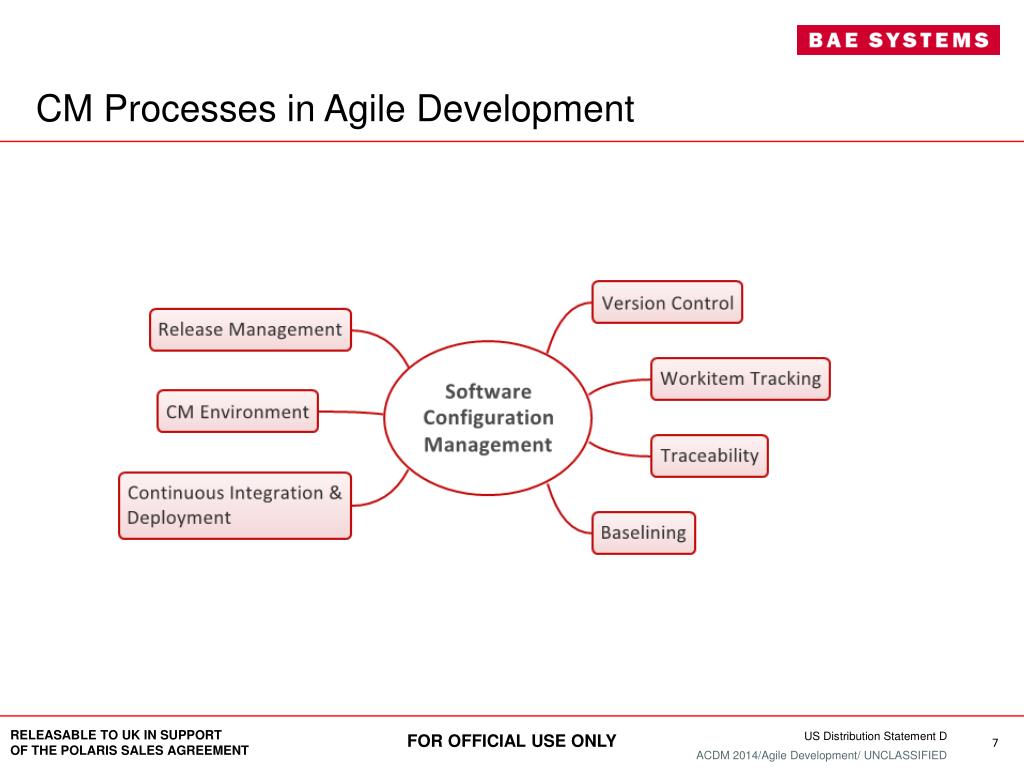 BAE SYSTEMS

CM Processes in Agile Development

Release Management

CM Environment

Continuous Integration & Deployment

Software Configuration Management

Version Control

Workitem Tracking

Traceability

Baselining

RELEASABLE TO UK IN SUPPORT OF THE POLARIS SALES AGREEMENT

FOR OFFICIAL USE ONLY

US Distribution Statement D

ACDM 2014/Agile Development/ UNCLASSIFIED

7